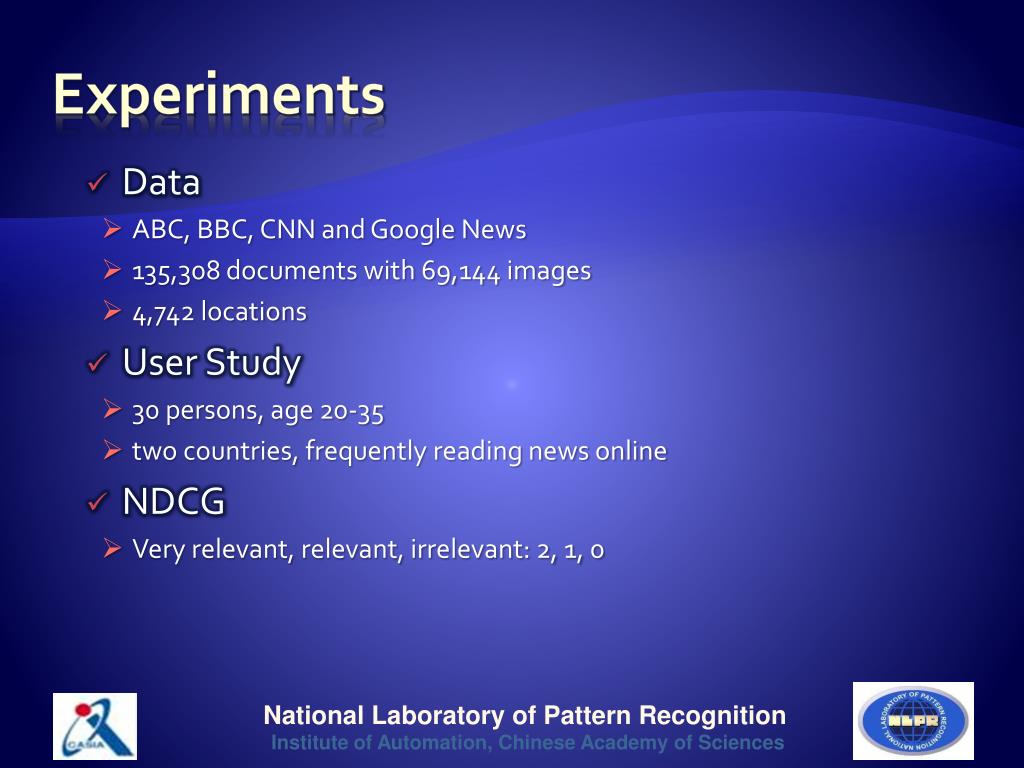 Experiments

✓ Data
➢ ABC, BBC, CNN and Google News
➢ 135,308 documents with 69,144 images
➢ 4,742 locations

✓ User Study
➢ 30 persons, age 20-35
➢ two countries, frequently reading news online

✓ NDCG
➢ Very relevant, relevant, irrelevant: 2, 1, 0

CASIA

National Laboratory of Pattern Recognition
Institute of Automation, Chinese Academy of Sciences

NATIONAL LABORATORY OF PATTERN RECOGNITION
NLPR